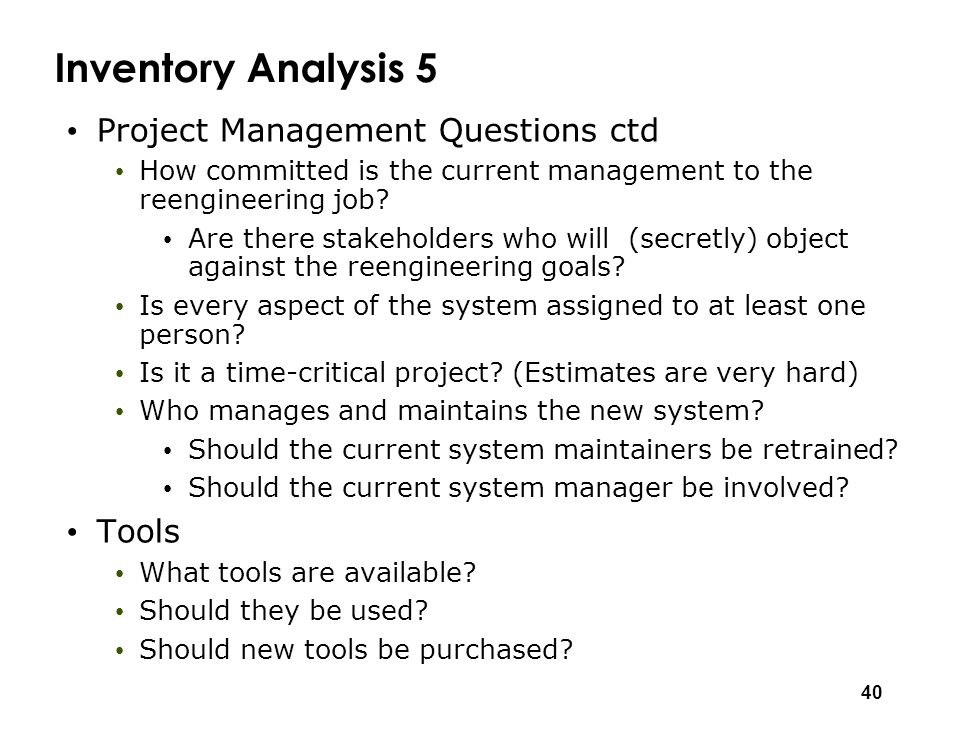 Inventory Analysis 5

• Project Management Questions ctd
  • How committed is the current management to the reengineering job?
    • Are there stakeholders who will (secretly) object against the reengineering goals?
  • Is every aspect of the system assigned to at least one person?
  • Is it a time-critical project? (Estimates are very hard)
  • Who manages and maintains the new system?
    • Should the current system maintainers be retrained?
    • Should the current system manager be involved?
• Tools
  • What tools are available?
  • Should they be used?
  • Should new tools be purchased?

40